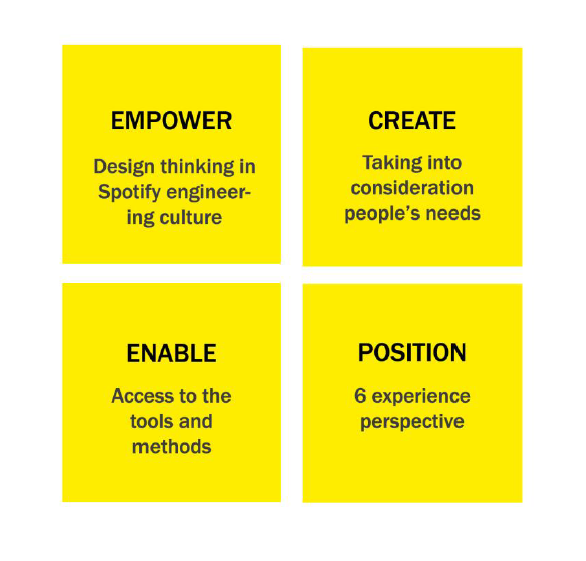 EMPOWER

Design thinking in Spotify engineering culture

CREATE

Taking into consideration people's needs

ENABLE

Access to the tools and methods

POSITION

6 experience perspective